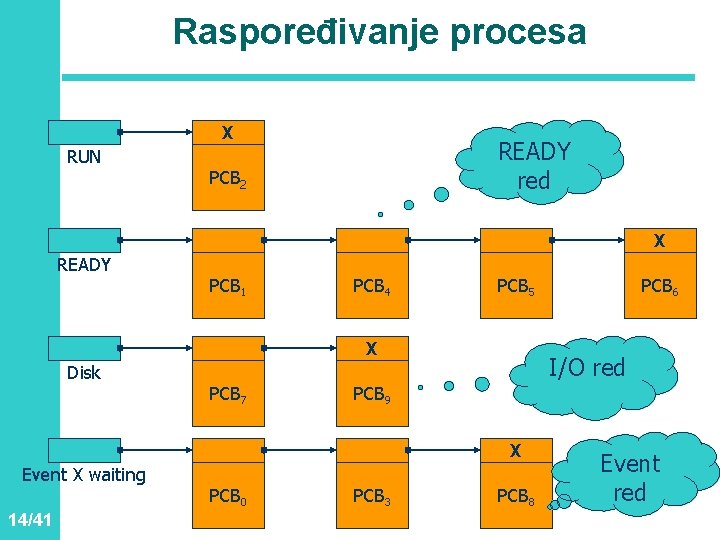 Raspoređivanje procesa

RUN

X

$PCB_2$

READY red

READY

$PCB_1$

$PCB_4$

$PCB_5$

X

$PCB_6$

Disk

$PCB_7$

X

$PCB_9$

I/O red

Event X waiting

$PCB_0$

$PCB_3$

X

$PCB_8$

Event red

14/41